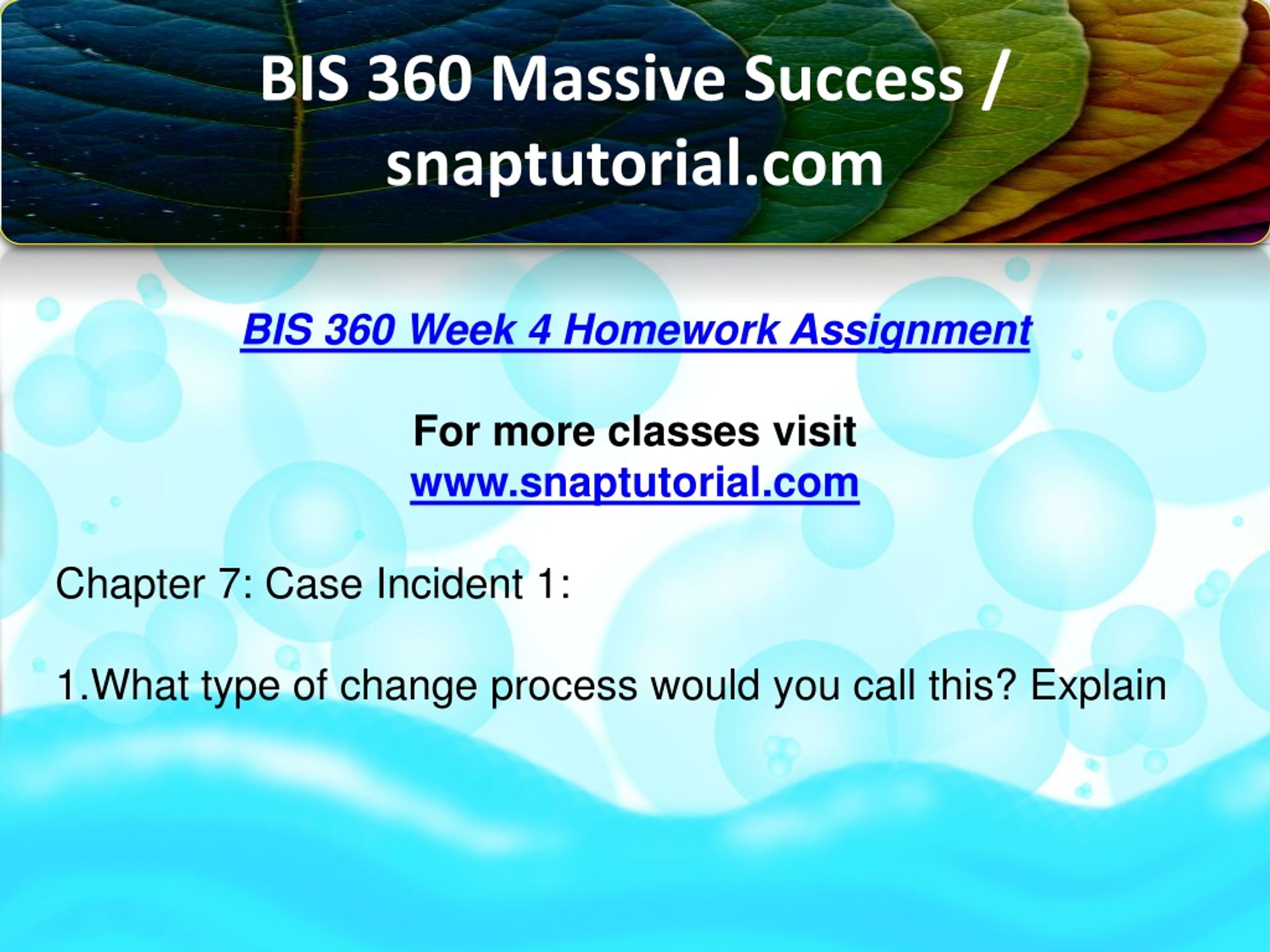 BIS 360 Massive Success / snaptutorial.com

BIS 360 Week 4 Homework Assignment

For more classes visit
www.snaptutorial.com

Chapter 7: Case Incident 1:

1.What type of change process would you call this? Explain